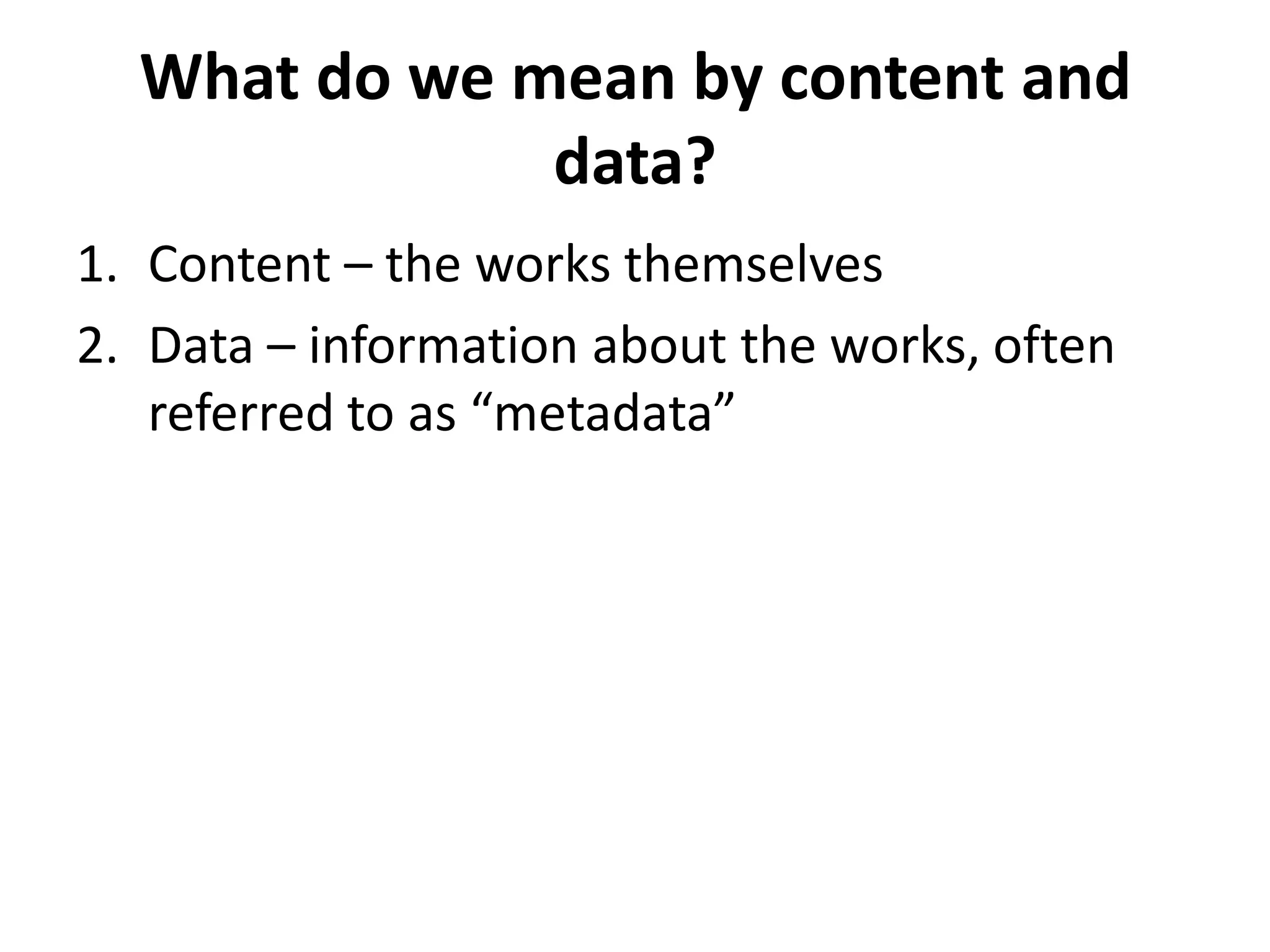 What do we mean by content and data?

1. Content – the works themselves
2. Data – information about the works, often referred to as “metadata”